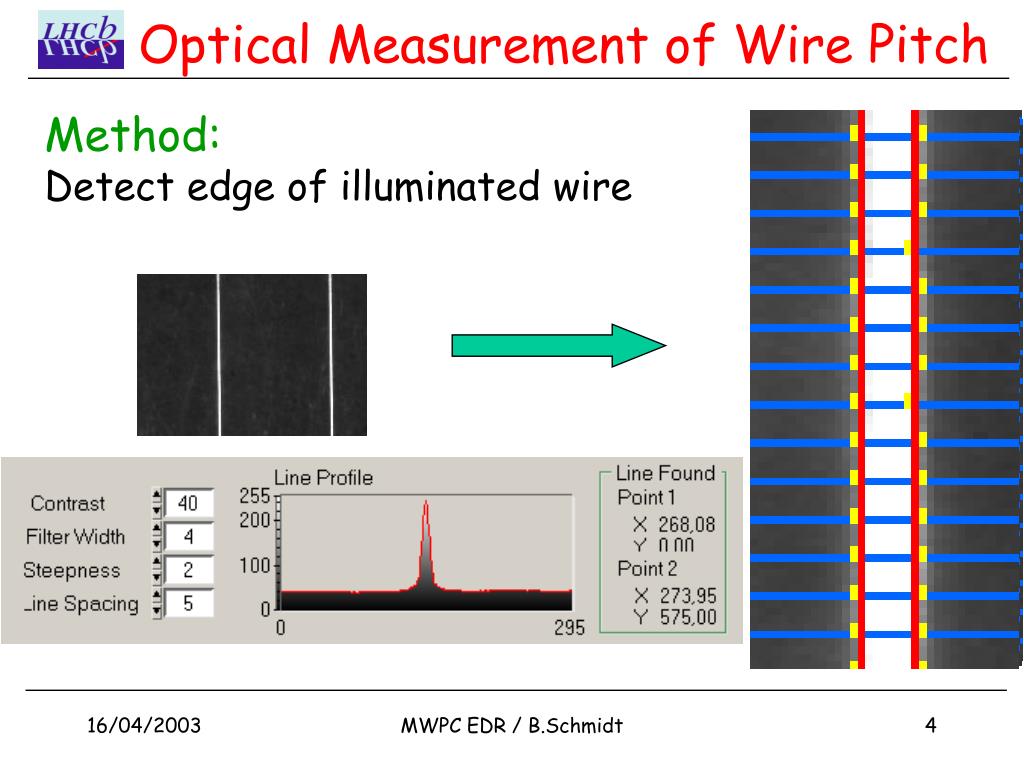 LHCb

Optical Measurement of Wire Pitch

Method:
Detect edge of illuminated wire

Contrast 40
Filter Width 4
Steepness 2
Line Spacing 5

Line Profile
255
200
100
0
0
295

Line Found
Point 1
X 268,08
Y 0,00
Point 2
X 273,95
Y 575,00

16/04/2003
MWPC EDR / B.Schmidt
4